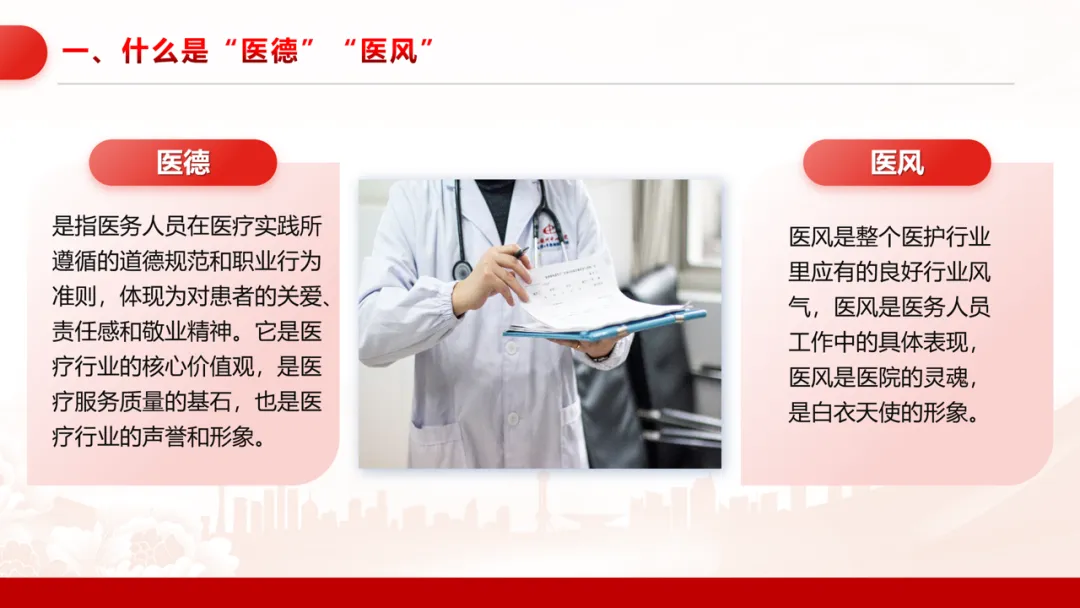 一、什么是“医德”“医风”

医德

是指医务人员在医疗实践所遵循的道德规范和职业行为准则，体现为对患者的关爱、责任感和敬业精神。它是医疗行业的核心价值观，是医疗服务质量的基石，也是医疗行业的声誉和形象。

医风

医风是整个医护行业里应有的良好行业风气，医风是医务人员工作中的具体表现，医风是医院的灵魂，是白衣天使的形象。